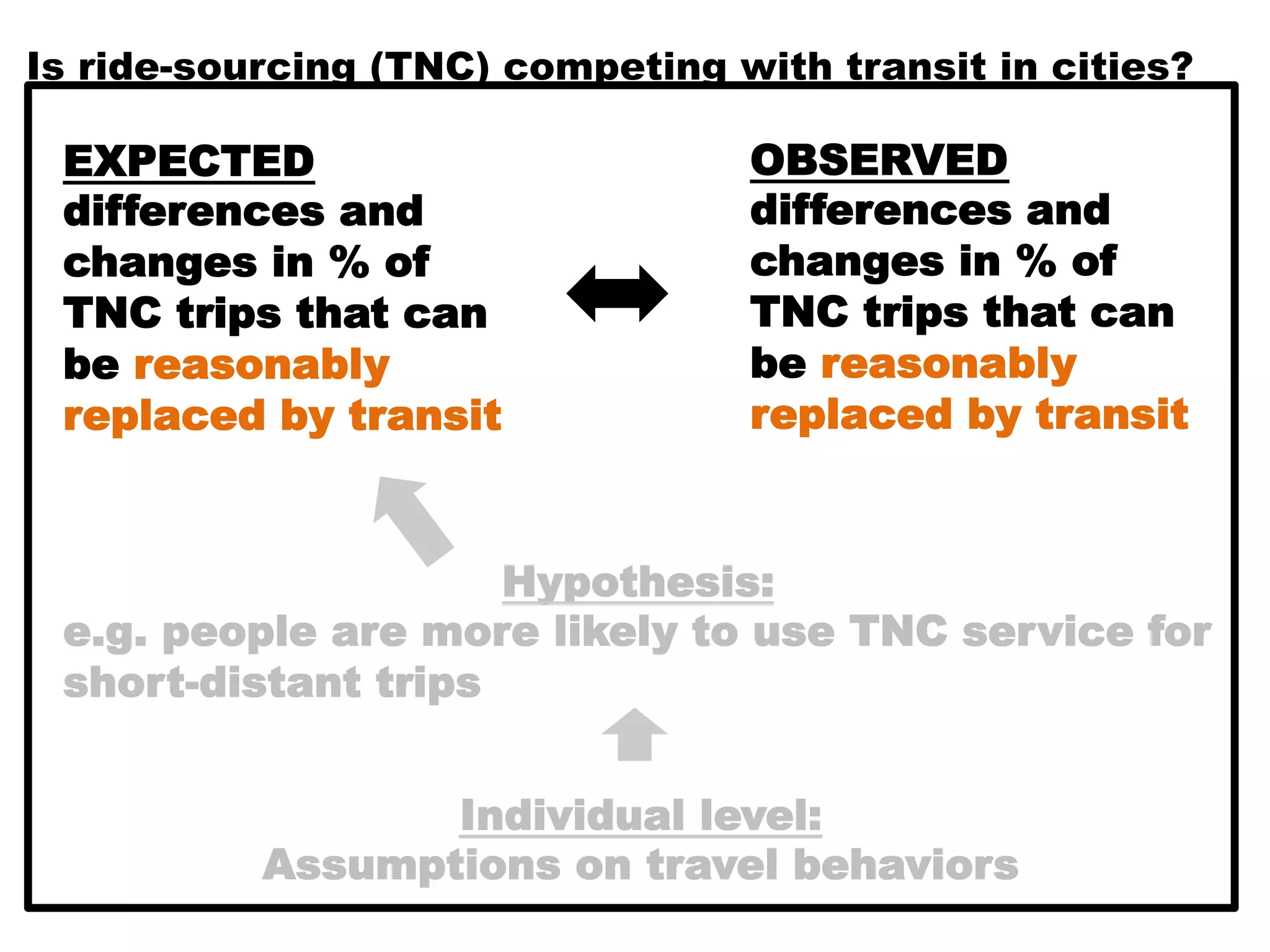 Is ride-sourcing (TNC) competing with transit in cities?

EXPECTED
differences and changes in % of TNC trips that can be reasonably replaced by transit

OBSERVED
differences and changes in % of TNC trips that can be reasonably replaced by transit

Hypothesis:
e.g. people are more likely to use TNC service for short-distant trips

Individual level:
Assumptions on travel behaviors